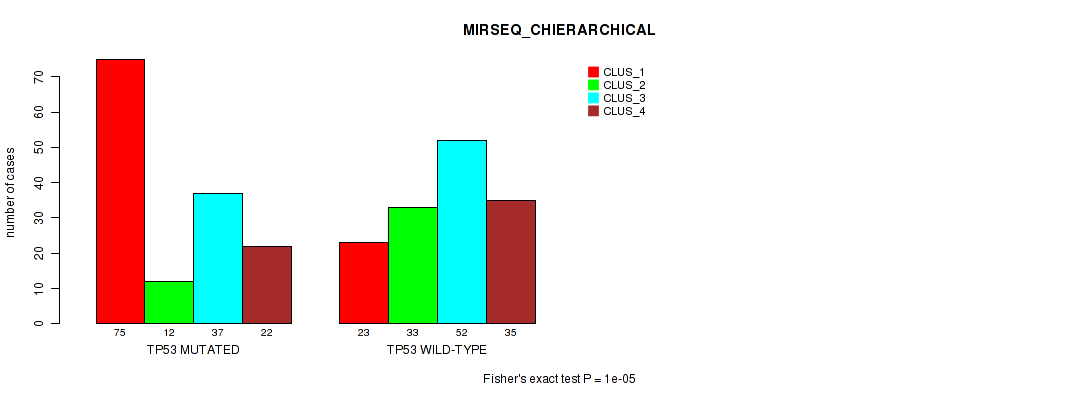 MIRSEQ_CHIERARCHICAL

CLUS_1
CLUS_2
CLUS_3
CLUS_4

number of cases

0
10
20
30
40
50
60
70

75
12
37
22
TP53 MUTATED

23
33
52
35
TP53 WILD-TYPE

Fisher's exact test P = 1e-05